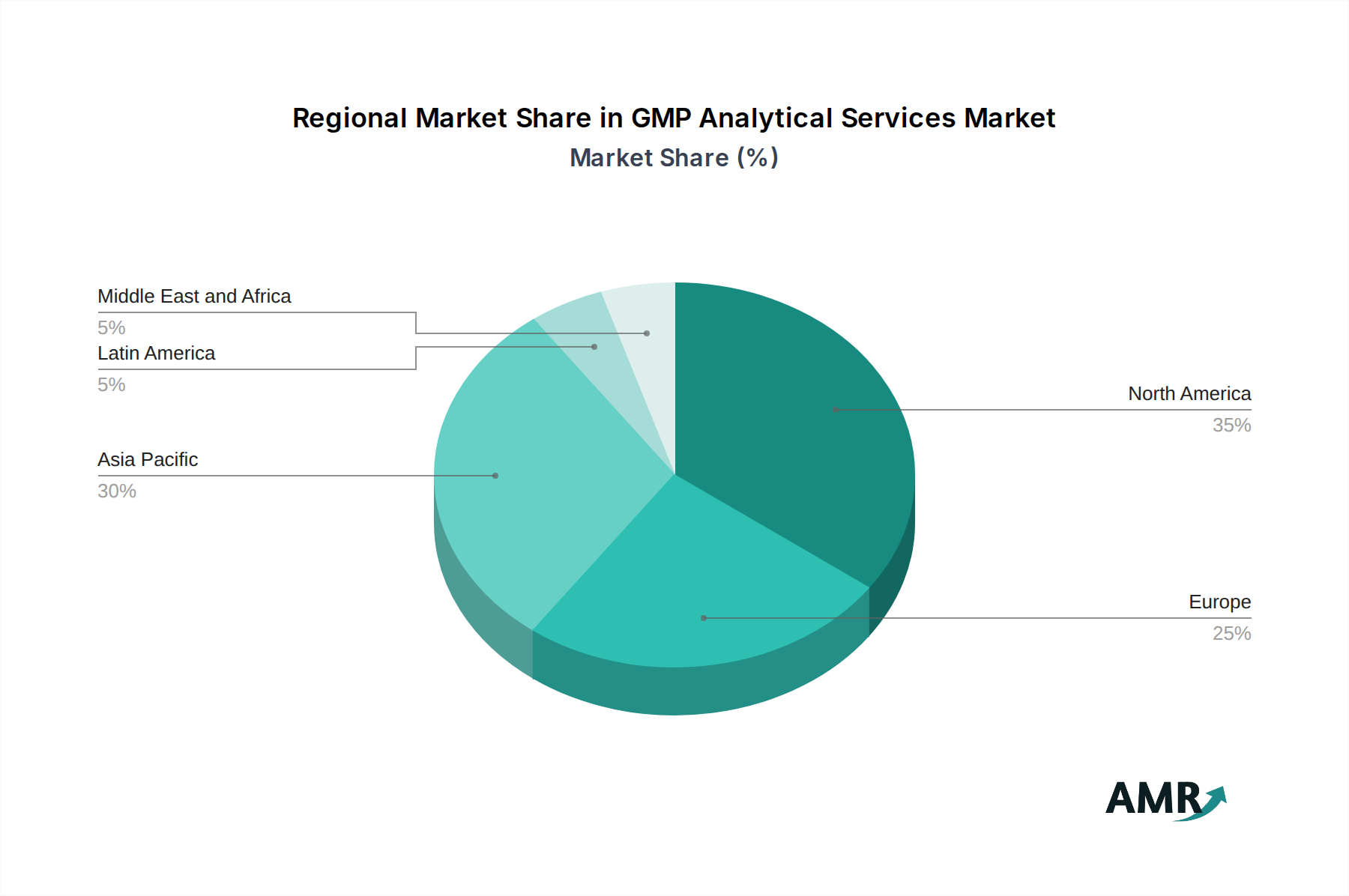 Regional Market Share in GMP Analytical Services Market
Market Share (%)

Middle East and Africa
5%
Latin America
5%
Asia Pacific
30%
North America
35%
Europe
25%

AMR